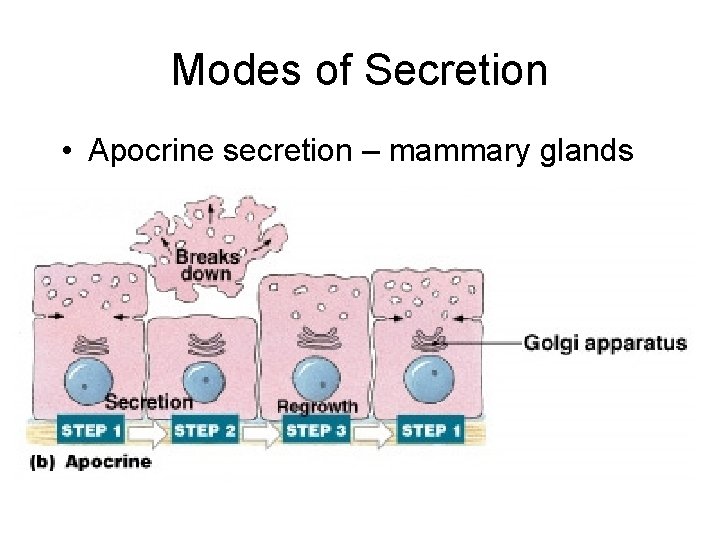 Modes of Secretion

• Apocrine secretion – mammary glands

Breaks down

Golgi apparatus

Secretion

Regrowth

STEP 1

STEP 2

STEP 3

STEP 1

(b) Apocrine